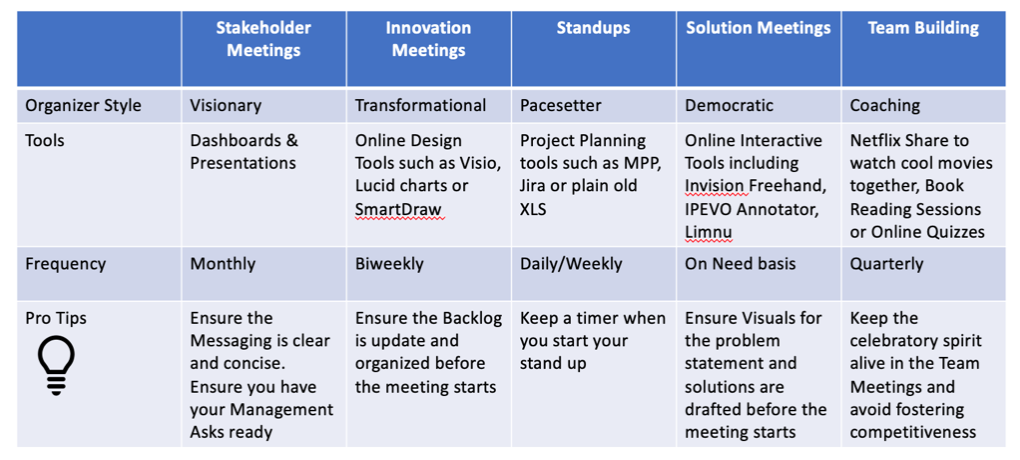 | | Stakeholder Meetings | Innovation Meetings | Standups | Solution Meetings | Team Building |
|---|---|---|---|---|---|
| Organizer Style | Visionary | Transformational | Pacesetter | Democratic | Coaching |
| Tools | Dashboards & Presentations | Online Design Tools such as Visio, Lucid charts or SmartDraw | Project Planning tools such as MPP, Jira or plain old XLS | Online Interactive Tools including Invision Freehand, IPEVO Annotator, Limnu | Netflix Share to watch cool movies together, Book Reading Sessions or Online Quizzes |
| Frequency | Monthly | Biweekly | Daily/Weekly | On Need basis | Quarterly |
| Pro Tips | Ensure the Messaging is clear and concise. Ensure you have your Management Asks ready | Ensure the Backlog is update and organized before the meeting starts | Keep a timer when you start your stand up | Ensure Visuals for the problem statement and solutions are drafted before the meeting starts | Keep the celebratory spirit alive in the Team Meetings and avoid fostering competitiveness |